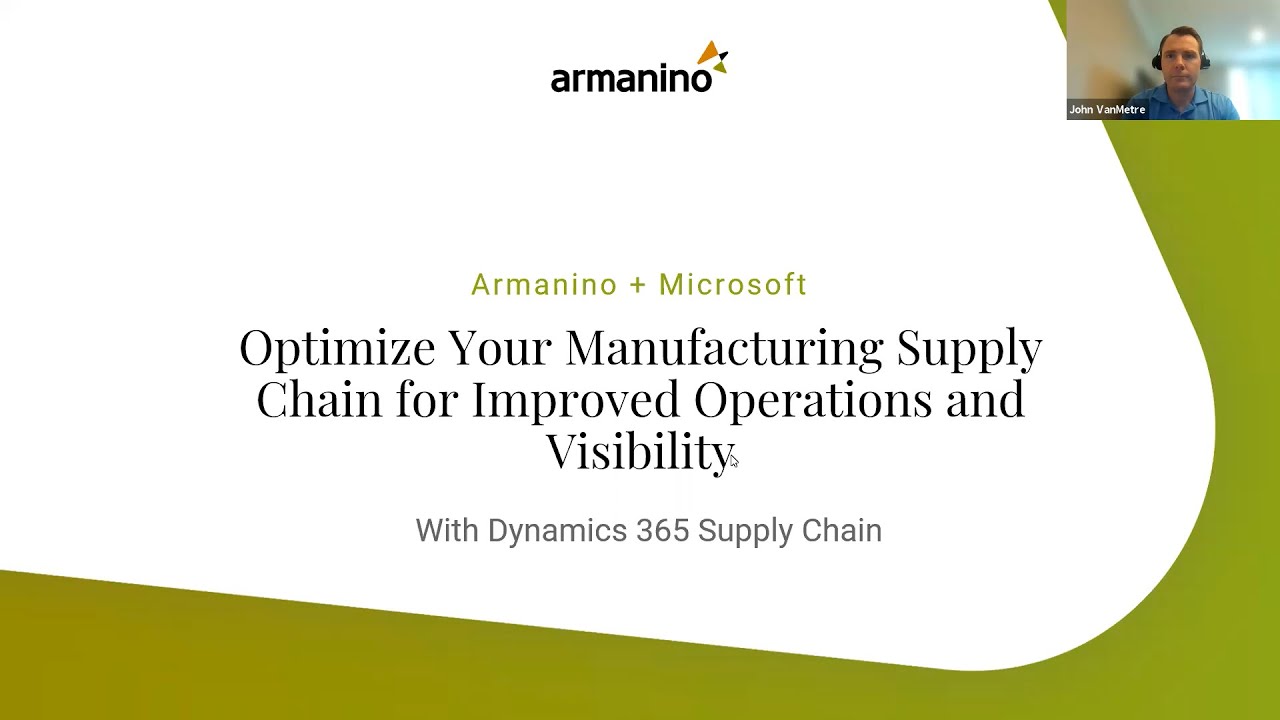 armanino

John VanMetre

Armanino + Microsoft

Optimize Your Manufacturing Supply Chain for Improved Operations and Visibility

With Dynamics 365 Supply Chain